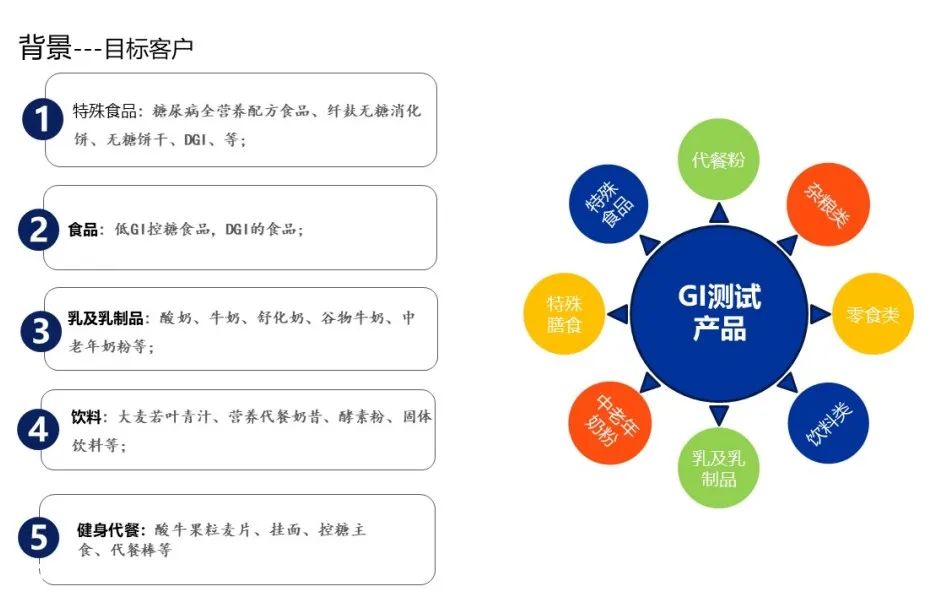 背景---目标客户

1 特殊食品：糖尿病全营养配方食品、纤麸无糖消化饼、无糖饼干、DGI、等；

2 食品：低GI控糖食品，DGI的食品；

3 乳及乳制品：酸奶、牛奶、舒化奶、谷物牛奶、中老年奶粉等；

4 饮料：大麦若叶青汁、营养代餐奶昔、酵素粉、固体饮料等；

5 健身代餐：酸牛果粒麦片、挂面、控糖主食、代餐棒等

GI测试产品

代餐粉

杂粮类

零食类

饮料类

乳及乳制品

中老年奶粉

特殊膳食

特殊食品